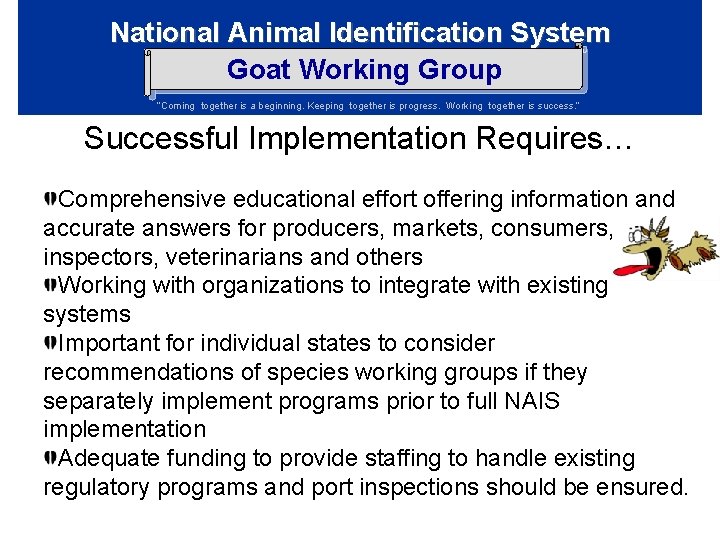 National Animal Identification System
Goat Working Group
"Coming together is a beginning. Keeping together is progress. Working together is success."

Successful Implementation Requires…

Comprehensive educational effort offering information and accurate answers for producers, markets, consumers, inspectors, veterinarians and others
Working with organizations to integrate with existing systems
Important for individual states to consider recommendations of species working groups if they separately implement programs prior to full NAIS implementation
Adequate funding to provide staffing to handle existing regulatory programs and port inspections should be ensured.